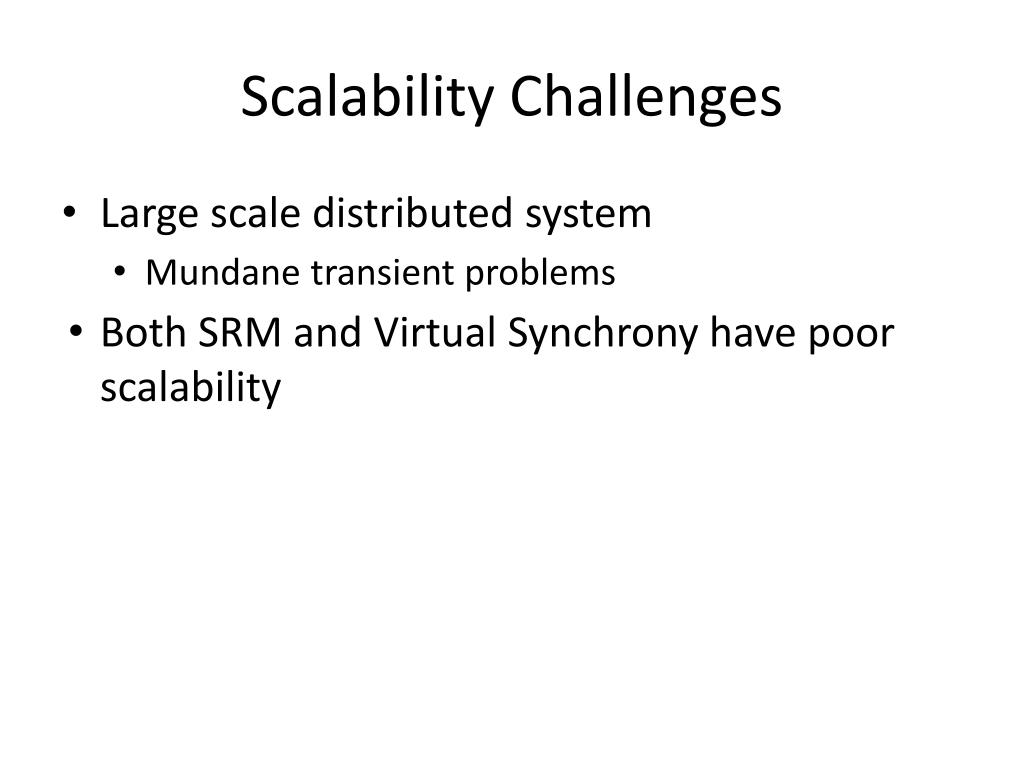 Scalability Challenges

• Large scale distributed system
  • Mundane transient problems
• Both SRM and Virtual Synchrony have poor scalability